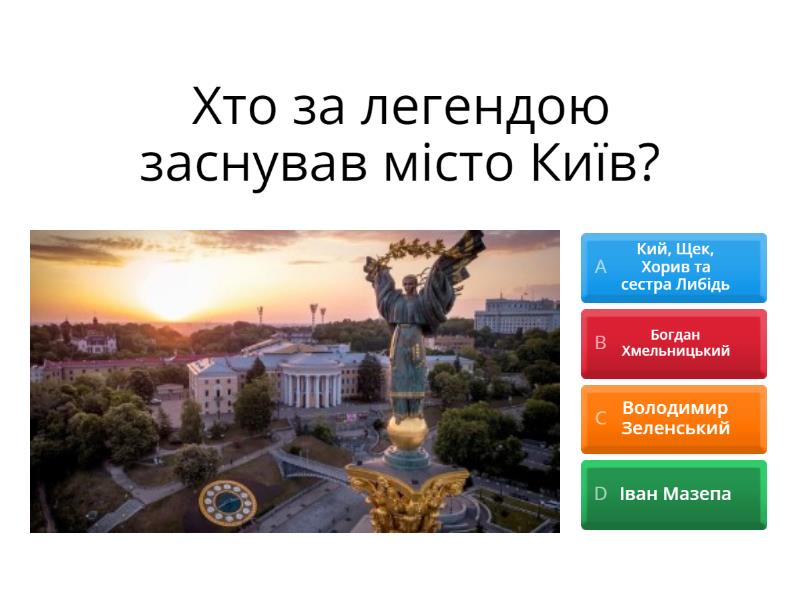 Хто за легендою заснував місто Київ?

A Кий, Щек, Хорив та сестра Либідь

B Богдан Хмельницький

C Володимир Зеленський

D Іван Мазепа